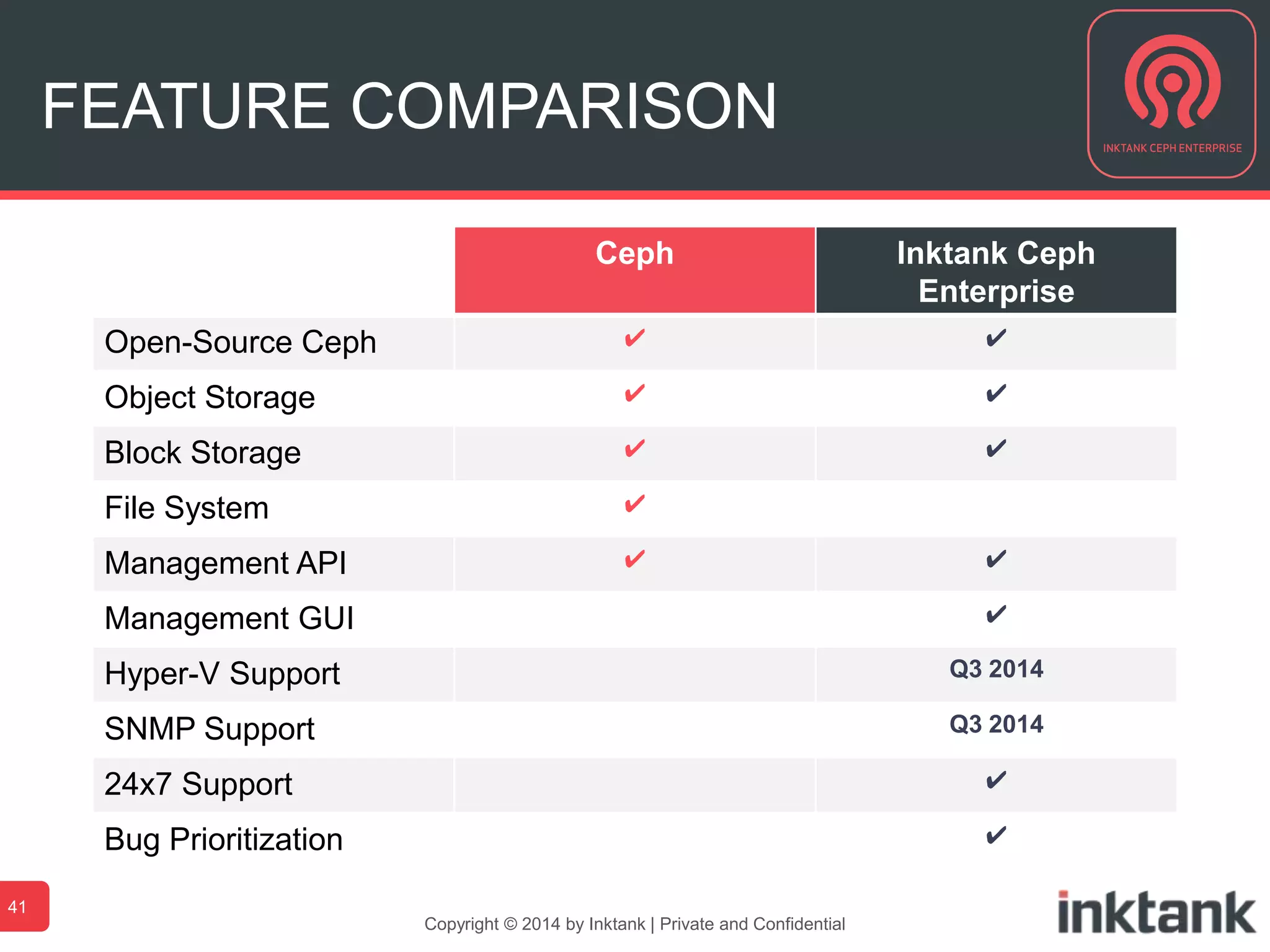 FEATURE COMPARISON

INKTANK CEPH ENTERPRISE

| | Ceph | Inktank Ceph Enterprise |
|---|---|---|
| Open-Source Ceph | ✔ | ✔ |
| Object Storage | ✔ | ✔ |
| Block Storage | ✔ | ✔ |
| File System | ✔ | |
| Management API | ✔ | ✔ |
| Management GUI | | ✔ |
| Hyper-V Support | | Q3 2014 |
| SNMP Support | | Q3 2014 |
| 24x7 Support | | ✔ |
| Bug Prioritization | | ✔ |

41

Copyright © 2014 by Inktank | Private and Confidential

inktank